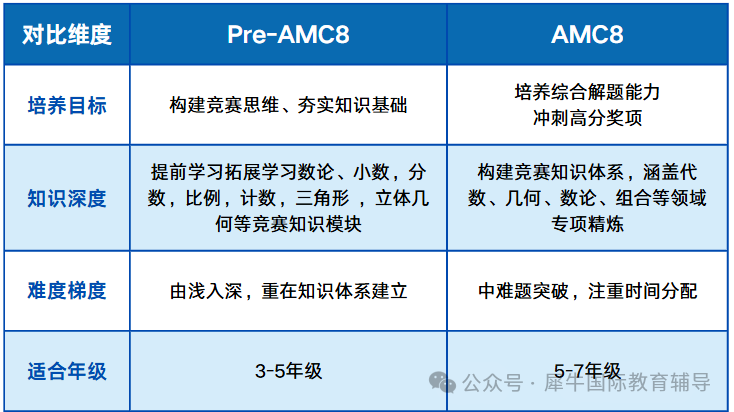 | 对比维度 | Pre-AMC8 | AMC8 |
|---|---|---|
| 培养目标 | 构建竞赛思维、夯实知识基础 | 培养综合解题能力 冲刺高分奖项 |
| 知识深度 | 提前学习拓展学习数论、小数，分数，比例，计数，三角形 ，立体几何等竞赛知识模块 | 构建竞赛知识体系，涵盖代数、几何、数论、组合等领域专项精炼 |
| 难度梯度 | 由浅入深，重在知识体系建立 | 中难题突破，注重时间分配 |
| 适合年级 | 3-5年级 | 5-7年级 |

公众号 · 犀牛国际教育辅导